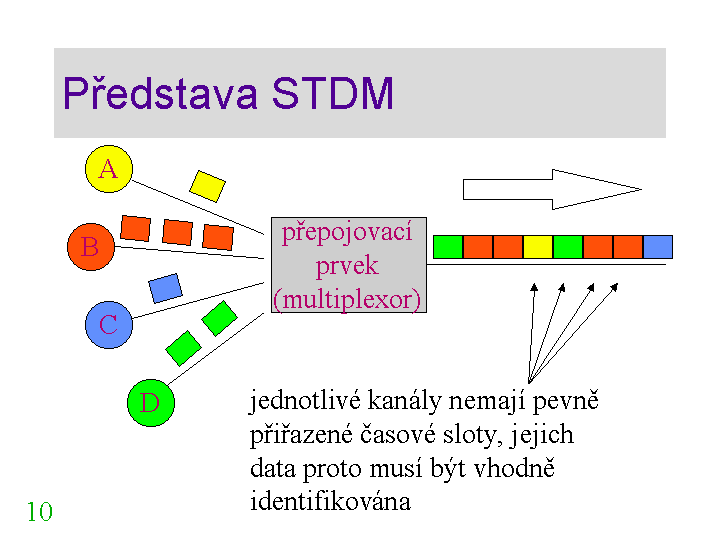 Představa STDM

A

B

C

D

přepojovací prvek (multiplexor)

jednotlivé kanály nemají pevně přiřazené časové sloty, jejich data proto musí být vhodně identifikována

10